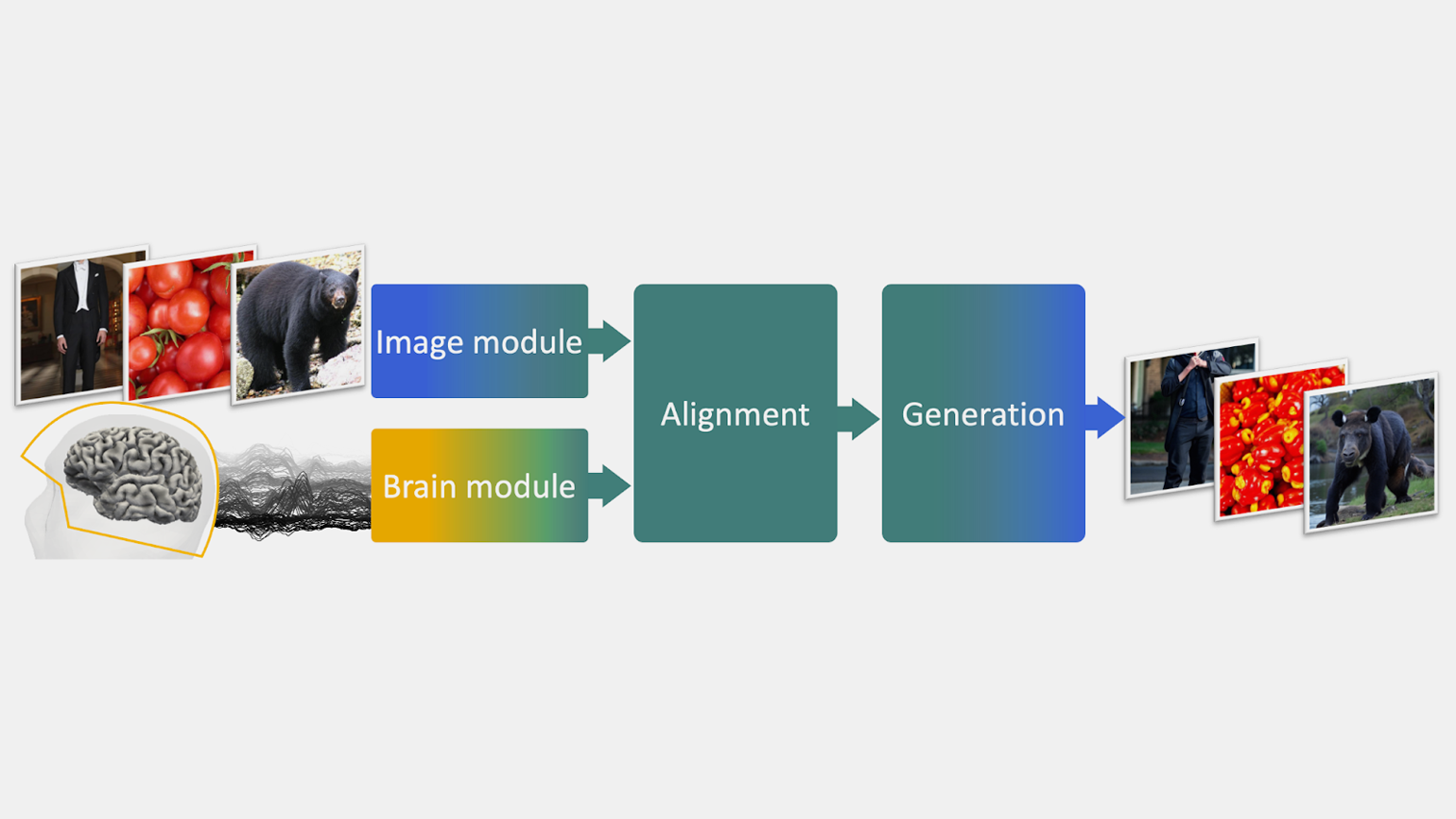 Image module

Brain module

Alignment

Generation